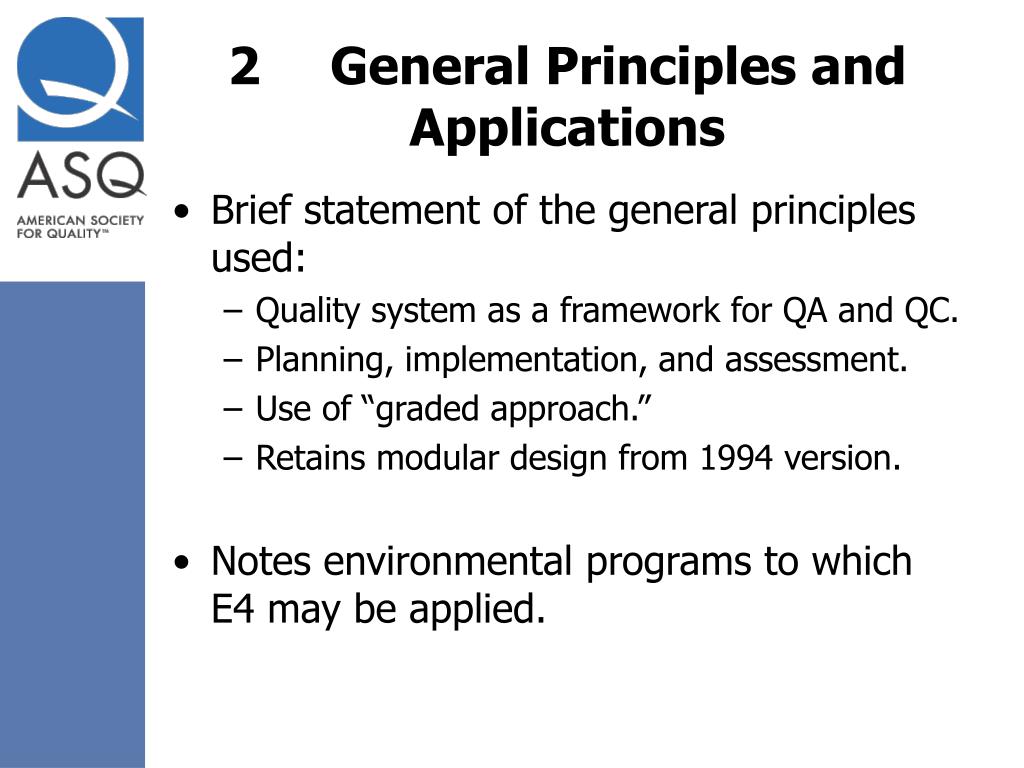 ASQ
AMERICAN SOCIETY FOR QUALITY™

2 General Principles and Applications

• Brief statement of the general principles used:
– Quality system as a framework for QA and QC.
– Planning, implementation, and assessment.
– Use of “graded approach.”
– Retains modular design from 1994 version.

• Notes environmental programs to which E4 may be applied.